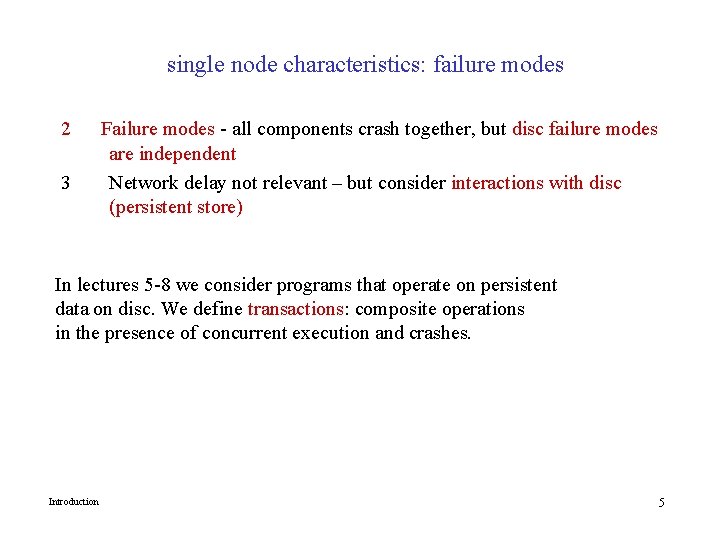 single node characteristics: failure modes

2 Failure modes - all components crash together, but disc failure modes are independent

3 Network delay not relevant – but consider interactions with disc (persistent store)

In lectures 5-8 we consider programs that operate on persistent data on disc. We define transactions: composite operations in the presence of concurrent execution and crashes.

Introduction

5